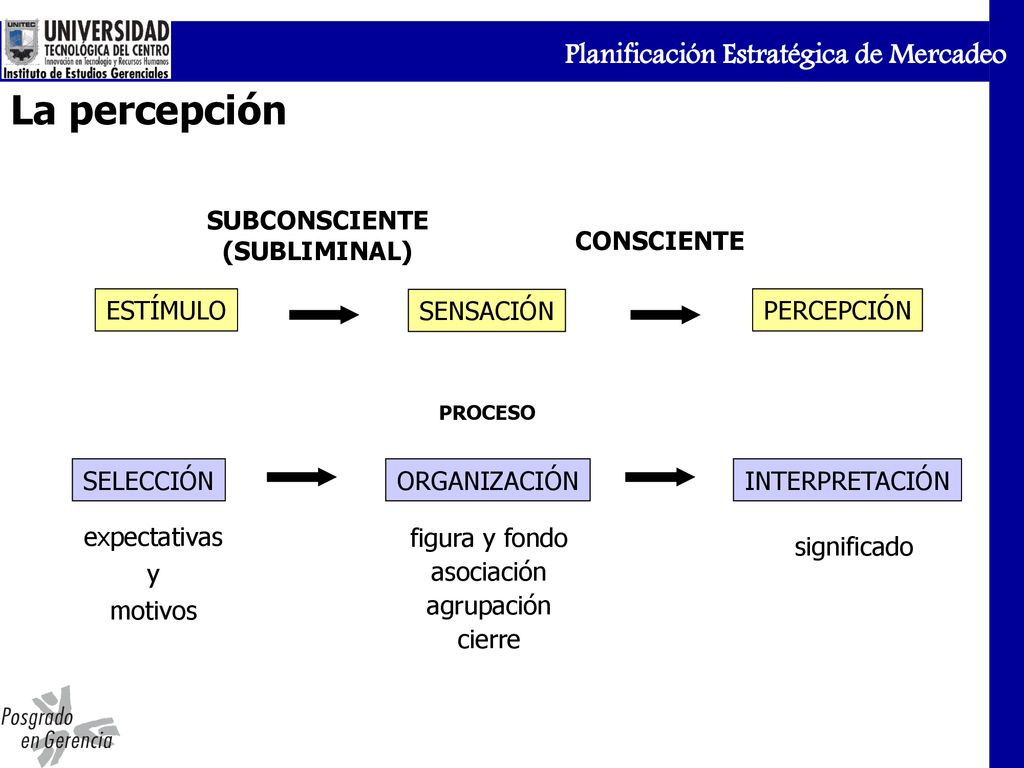 UNITEC
UNIVERSIDAD TECNOLÓGICA DEL CENTRO
Innovación en Tecnología y Recursos Humanos
Instituto de Estudios Gerenciales

Planificación Estratégica de Mercadeo

La percepción

SUBCONSCIENTE (SUBLIMINAL)

CONSCIENTE

ESTÍMULO

SENSACIÓN

PERCEPCIÓN

PROCESO

SELECCIÓN

ORGANIZACIÓN

INTERPRETACIÓN

expectativas
y
motivos

figura y fondo
asociación
agrupación
cierre

significado

Posgrado en Gerencia